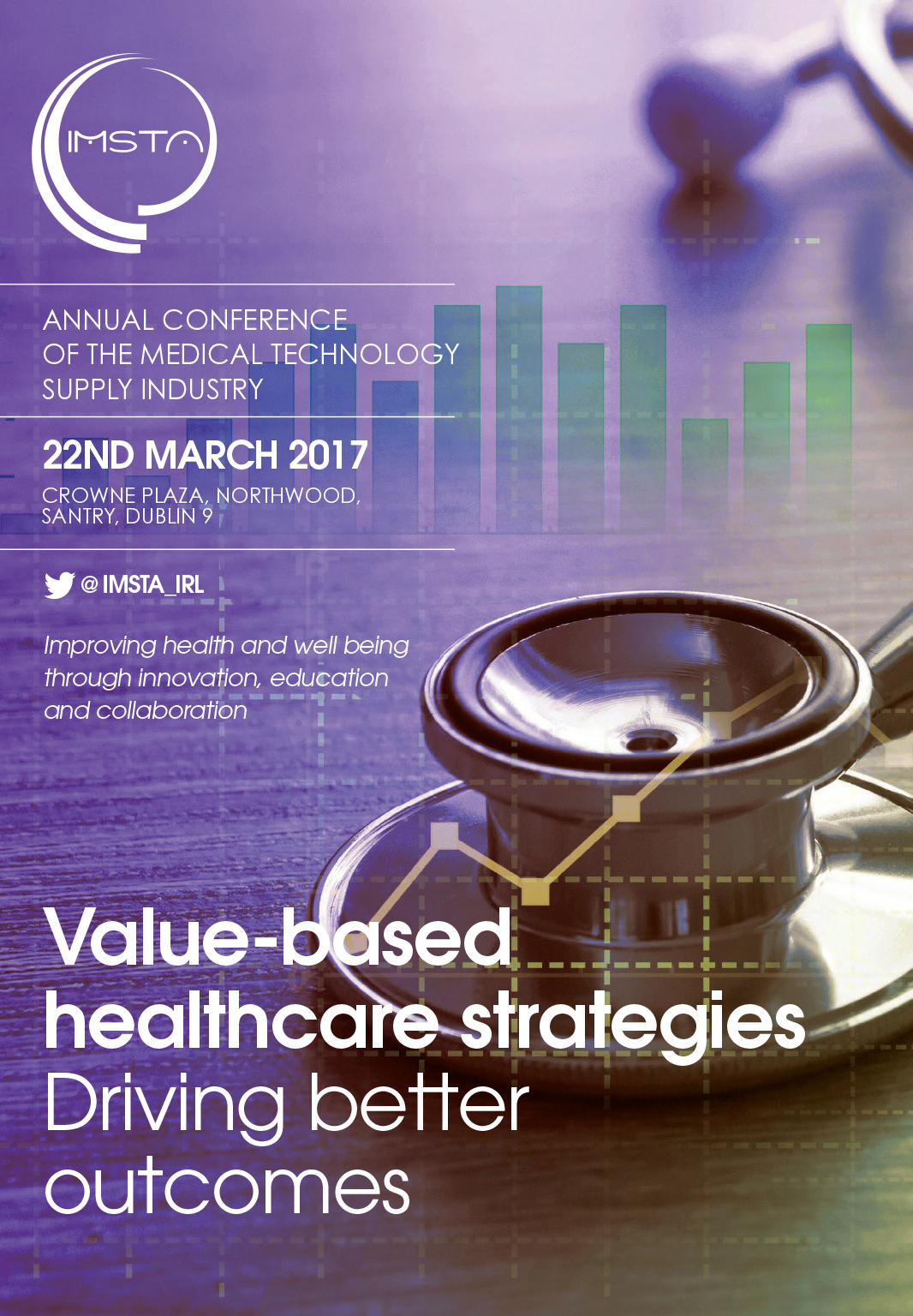 IMSTA

ANNUAL CONFERENCE OF THE MEDICAL TECHNOLOGY SUPPLY INDUSTRY

22ND MARCH 2017

CROWNE PLAZA, NORTHWOOD, SANTRY, DUBLIN 9

@IMSTA_IRL

Improving health and well being through innovation, education and collaboration

Value-based healthcare strategies Driving better outcomes